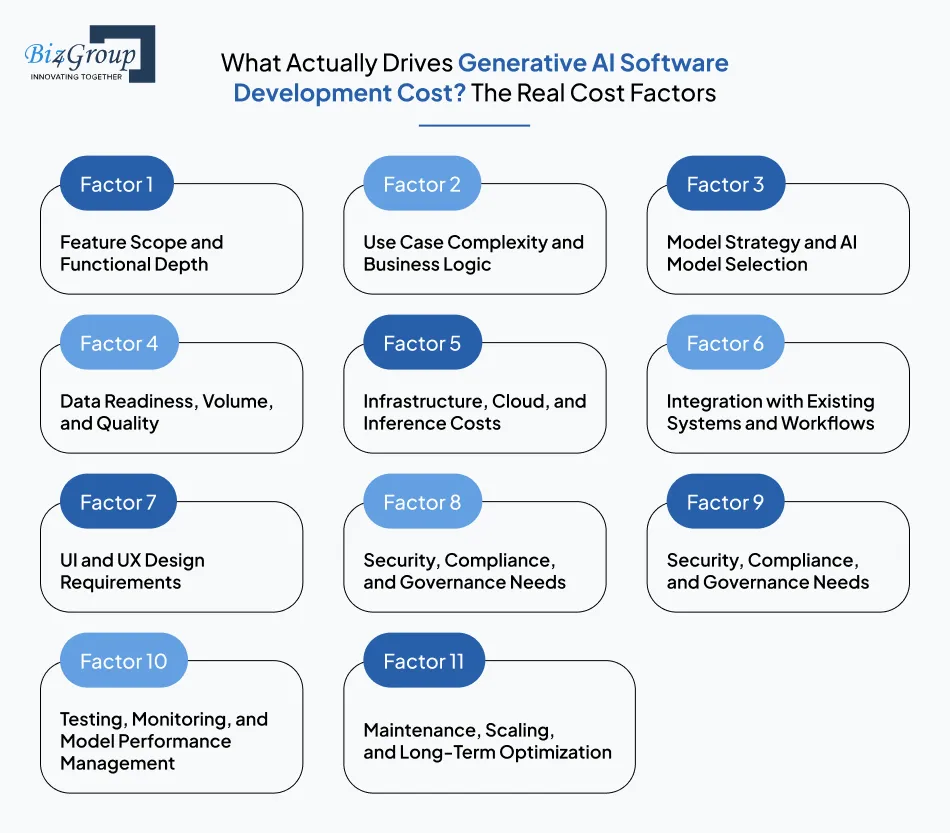 Biz4Group
INNOVATING TOGETHER

What Actually Drives Generative AI Software Development Cost? The Real Cost Factors

Factor 1
Feature Scope and Functional Depth

Factor 2
Use Case Complexity and Business Logic

Factor 3
Model Strategy and AI Model Selection

Factor 4
Data Readiness, Volume, and Quality

Factor 5
Infrastructure, Cloud, and Inference Costs

Factor 6
Integration with Existing Systems and Workflows

Factor 7
UI and UX Design Requirements

Factor 8
Security, Compliance, and Governance Needs

Factor 9
Security, Compliance, and Governance Needs

Factor 10
Testing, Monitoring, and Model Performance Management

Factor 11
Maintenance, Scaling, and Long-Term Optimization